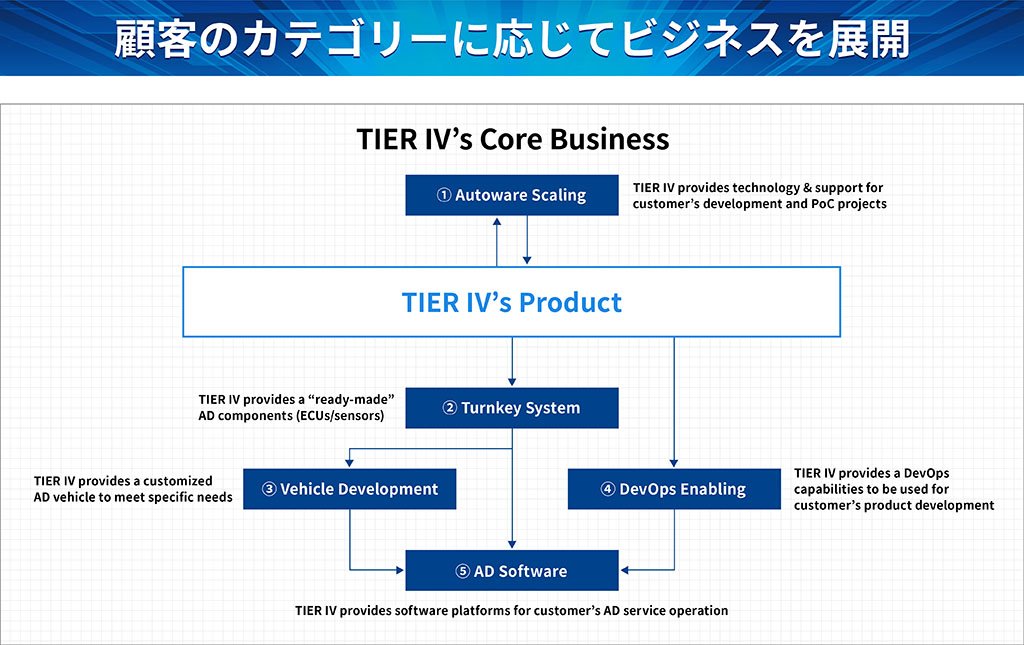 顧客のカテゴリーに応じてビジネスを展開

TIER IV’s Core Business

① Autoware Scaling

TIER IV provides technology & support for customer’s development and PoC projects

TIER IV’s Product

TIER IV provides a “ready-made” AD components (ECUs/sensors)

② Turnkey System

TIER IV provides a customized AD vehicle to meet specific needs

③ Vehicle Development

④ DevOps Enabling

TIER IV provides a DevOps capabilities to be used for customer’s product development

⑤ AD Software

TIER IV provides software platforms for customer’s AD service operation